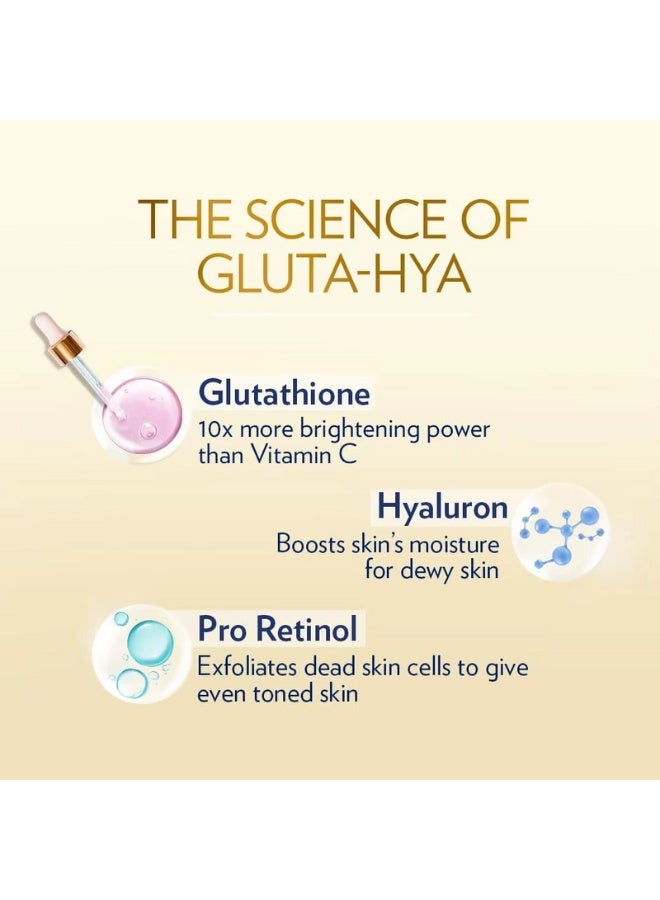 THE SCIENCE OF GLUTA-HYA

Glutathione
10x more brightening power than Vitamin C

Hyaluron
Boosts skin's moisture for dewy skin

Pro Retinol
Exfoliates dead skin cells to give even toned skin